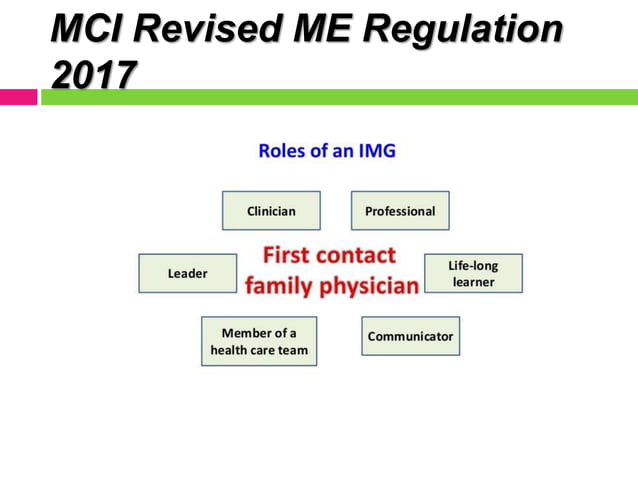 MCI Revised ME Regulation 2017

Roles of an IMG

Clinician

Professional

Leader

First contact family physician

Life-long learner

Member of a health care team

Communicator